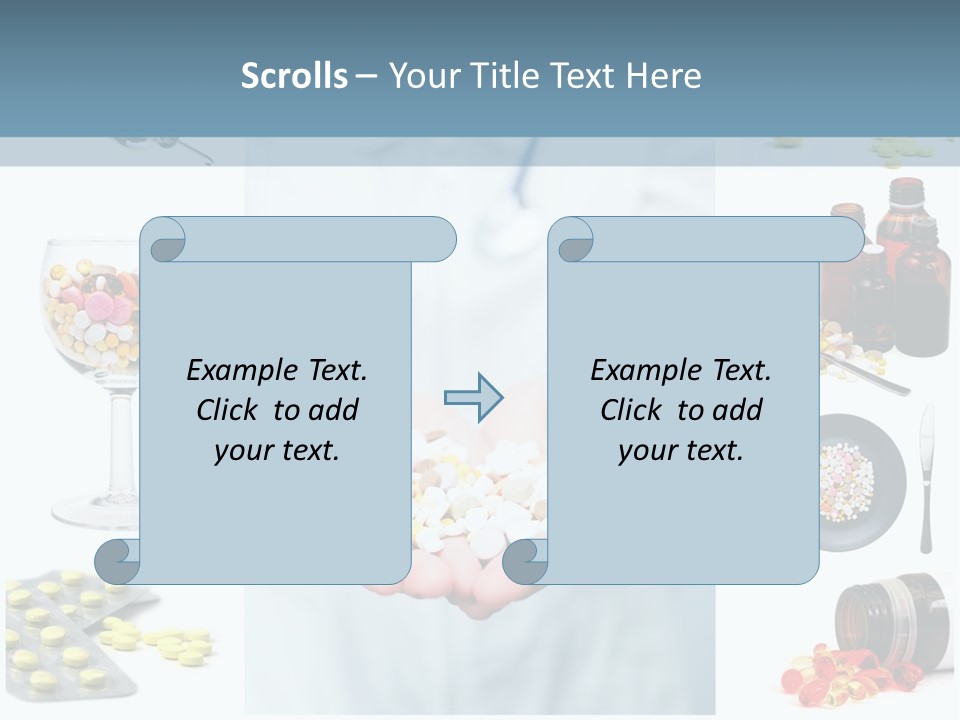 Scrolls – Your Title Text Here

Example Text. Click to add your text.

Example Text. Click to add your text.